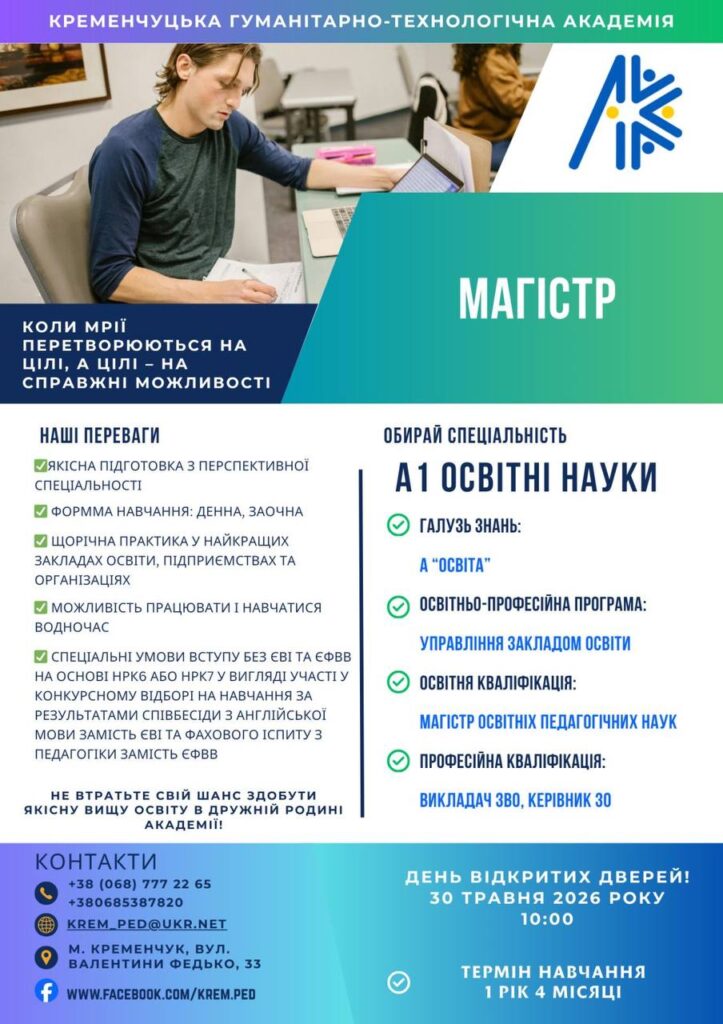 КРЕМЕНЧУЦЬКА ГУМАНІТАРНО-ТЕХНОЛОГІЧНА АКАДЕМІЯ

МАГІСТР

КОЛИ МРІЇ ПЕРЕТВОРЮЮТЬСЯ НА ЦІЛІ, А ЦІЛІ – НА СПРАВЖНІ МОЖЛИВОСТІ

НАШІ ПЕРЕВАГИ

✅ЯКІСНА ПІДГОТОВКА З ПЕРСПЕКТИВНОЇ СПЕЦІАЛЬНОСТІ

✅ ФОРММА НАВЧАННЯ: ДЕННА, ЗАОЧНА

✅ ЩОРІЧНА ПРАКТИКА У НАЙКРАЩИХ ЗАКЛАДАХ ОСВІТИ, ПІДПРИЄМСТВАХ ТА ОРГАНІЗАЦІЯХ

✅ МОЖЛИВІСТЬ ПРАЦЮВАТИ І НАВЧАТИСЯ ВОДНОЧАС

✅ СПЕЦІАЛЬНІ УМОВИ ВСТУПУ БЕЗ ЄВІ ТА ЄФВВ НА ОСНОВІ НРК6 АБО НРК7 У ВИГЛЯДІ УЧАСТІ У КОНКУРСНОМУ ВІДБОРІ НА НАВЧАННЯ ЗА РЕЗУЛЬТАТАМИ СПІВБЕСІДИ З АНГЛІЙСЬКОЇ МОВИ ЗАМІСТЬ ЄВІ ТА ФАХОВОГО ІСПИТУ З ПЕДАГОГІКИ ЗАМІСТЬ ЄФВВ

НЕ ВТРАТЬТЕ СВІЙ ШАНС ЗДОБУТИ ЯКІСНУ ВИЩУ ОСВІТУ В ДРУЖНІЙ РОДИНІ АКАДЕМІЇ!

ОБИРАЙ СПЕЦІАЛЬНІСТЬ

А1 ОСВІТНІ НАУКИ

ГАЛУЗЬ ЗНАНЬ:

А “ОСВІТА”

ОСВІТНЬО-ПРОФЕСІЙНА ПРОГРАМА:

УПРАВЛІННЯ ЗАКЛАДОМ ОСВІТИ

ОСВІТНЯ КВАЛІФІКАЦІЯ:

МАГІСТР ОСВІТНІХ ПЕДАГОГІЧНИХ НАУК

ПРОФЕСІЙНА КВАЛІФІКАЦІЯ:

ВИКЛАДАЧ ЗВО, КЕРІВНИК ЗО

КОНТАКТИ

+38 (068) 777 22 65
+380685387820

KREM_PED@UKR.NET

М. КРЕМЕНЧУК, ВУЛ. ВАЛЕНТИНИ ФЕДЬКО, 33

WWW.FACEBOOK.COM/KREM.PED

ДЕНЬ ВІДКРИТИХ ДВЕРЕЙ!
30 ТРАВНЯ 2026 РОКУ
10:00

ТЕРМІН НАВЧАННЯ
1 РІК 4 МІСЯЦІ